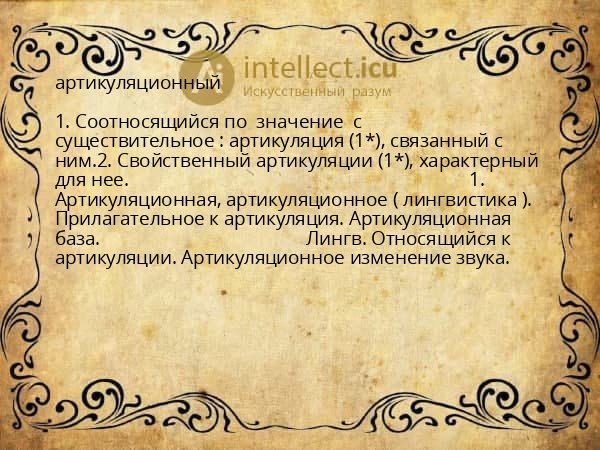 intellect.icu
Искусственный разум

артикуляционный

1. Соотносящийся по значение с существительное : артикуляция (1*), связанный с ним.2. Свойственный артикуляции (1*), характерный для нее. 1. Артикуляционная, артикуляционное ( лингвистика ). Прилагательное к артикуляция. Артикуляционная база. Лингв. Относящийся к артикуляции. Артикуляционное изменение звука.